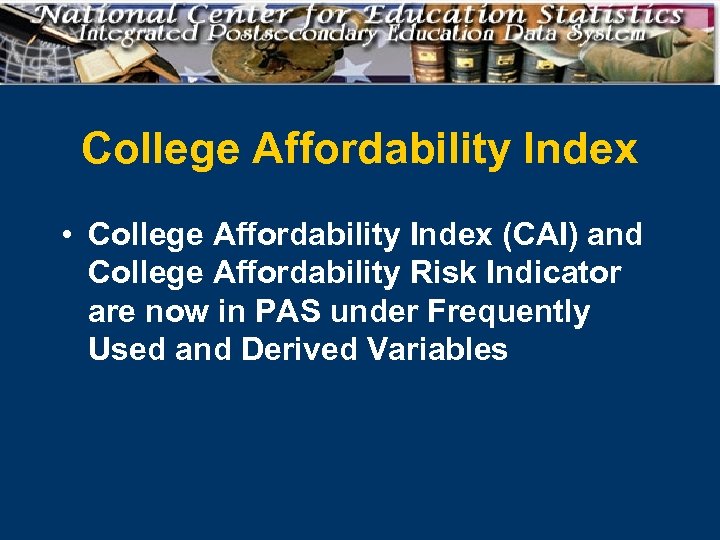 National Center for Education Statistics
Integrated Postsecondary Education Data System

College Affordability Index

• College Affordability Index (CAI) and College Affordability Risk Indicator are now in PAS under Frequently Used and Derived Variables